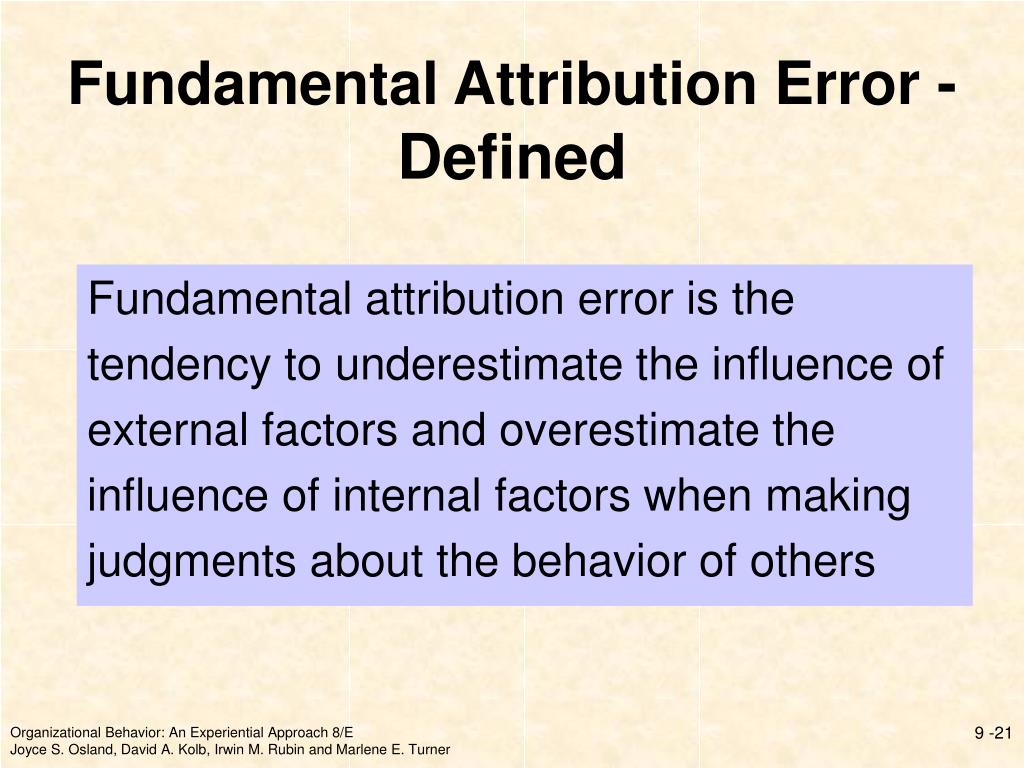 Fundamental Attribution Error - Defined

Fundamental attribution error is the tendency to underestimate the influence of external factors and overestimate the influence of internal factors when making judgments about the behavior of others

Organizational Behavior: An Experiential Approach 8/E
Joyce S. Osland, David A. Kolb, Irwin M. Rubin and Marlene E. Turner

9 -21